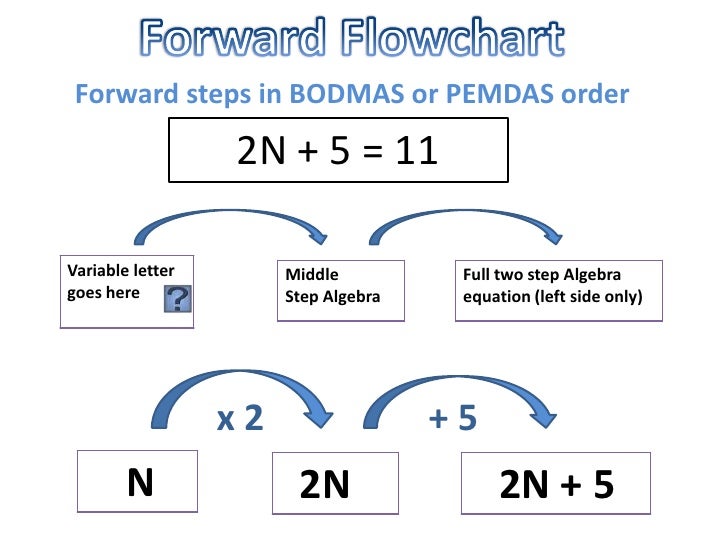 Forward Flowchart

Forward steps in BODMAS or PEMDAS order

$2N + 5 = 11$

Variable letter goes here ?

Middle Step Algebra

Full two step Algebra equation (left side only)

x 2

+ 5

N

2N

2N + 5